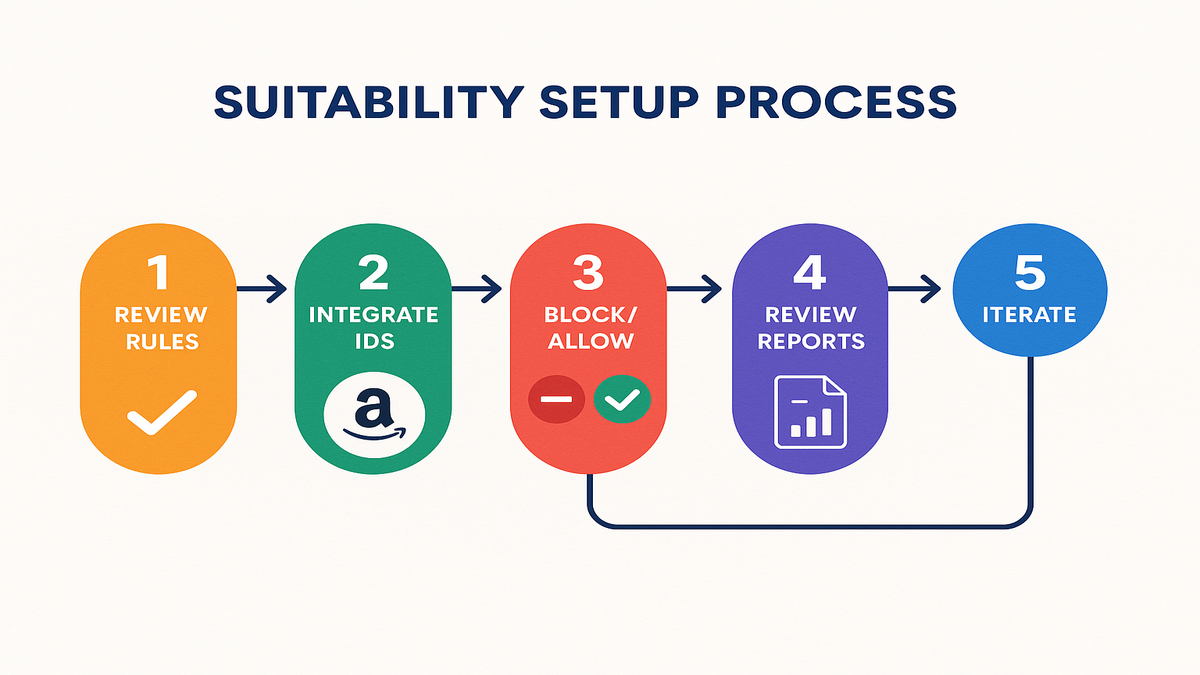 SUITABILITY SETUP PROCESS

1
REVIEW RULES

2
INTEGRATE IDS

a

3
BLOCK/ ALLOW

4
REVIEW REPORTS

5
ITERATE